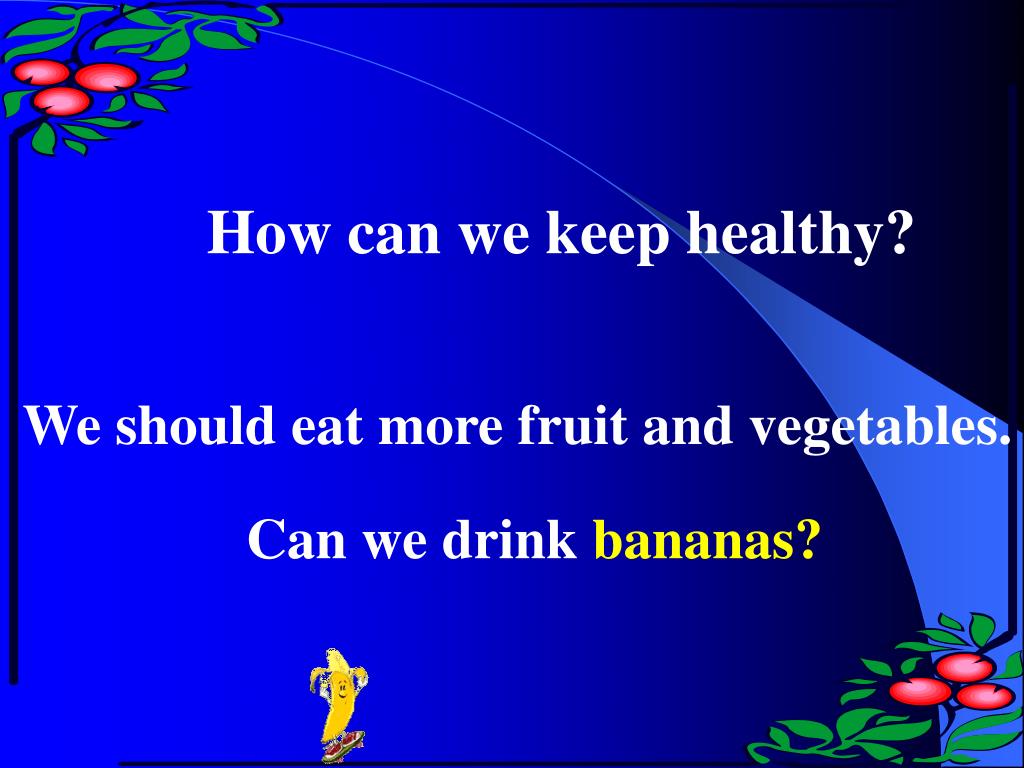 How can we keep healthy?

We should eat more fruit and vegetables.

Can we drink bananas?